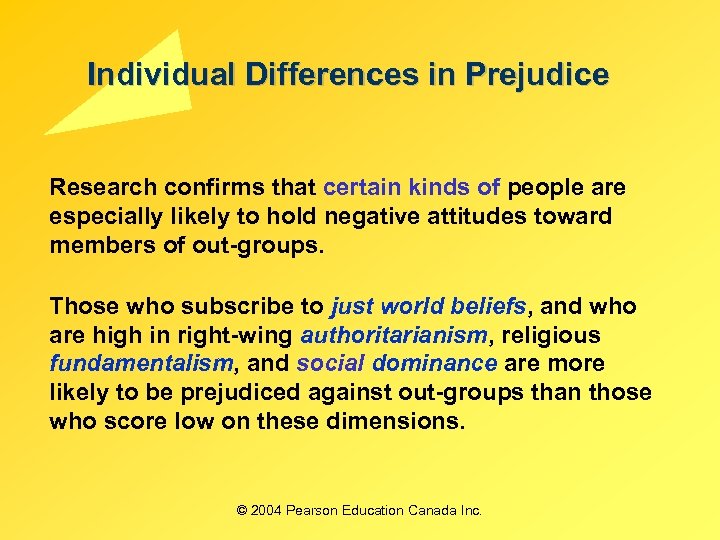 Individual Differences in Prejudice

Research confirms that certain kinds of people are especially likely to hold negative attitudes toward members of out-groups.

Those who subscribe to just world beliefs, and who are high in right-wing authoritarianism, religious fundamentalism, and social dominance are more likely to be prejudiced against out-groups than those who score low on these dimensions.

© 2004 Pearson Education Canada Inc.